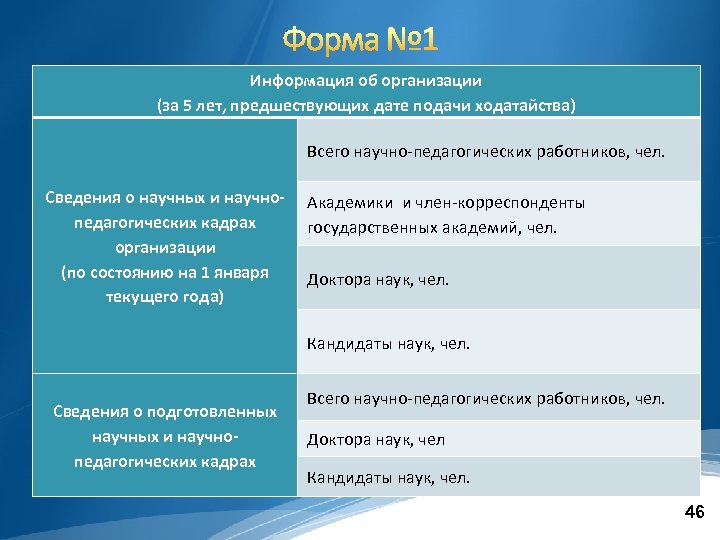 Форма №1

| Информация об организации (за 5 лет, предшествующих дате подачи ходатайства) | |
|---|---|
| Сведения о научных и научно-педагогических кадрах организации (по состоянию на 1 января текущего года) | Всего научно-педагогических работников, чел. |
| | Академики и член-корреспонденты государственных академий, чел. |
| | Доктора наук, чел. |
| | Кандидаты наук, чел. |
| Сведения о подготовленных научных и научно-педагогических кадрах | Всего научно-педагогических работников, чел. |
| | Доктора наук, чел |
| | Кандидаты наук, чел. |

46